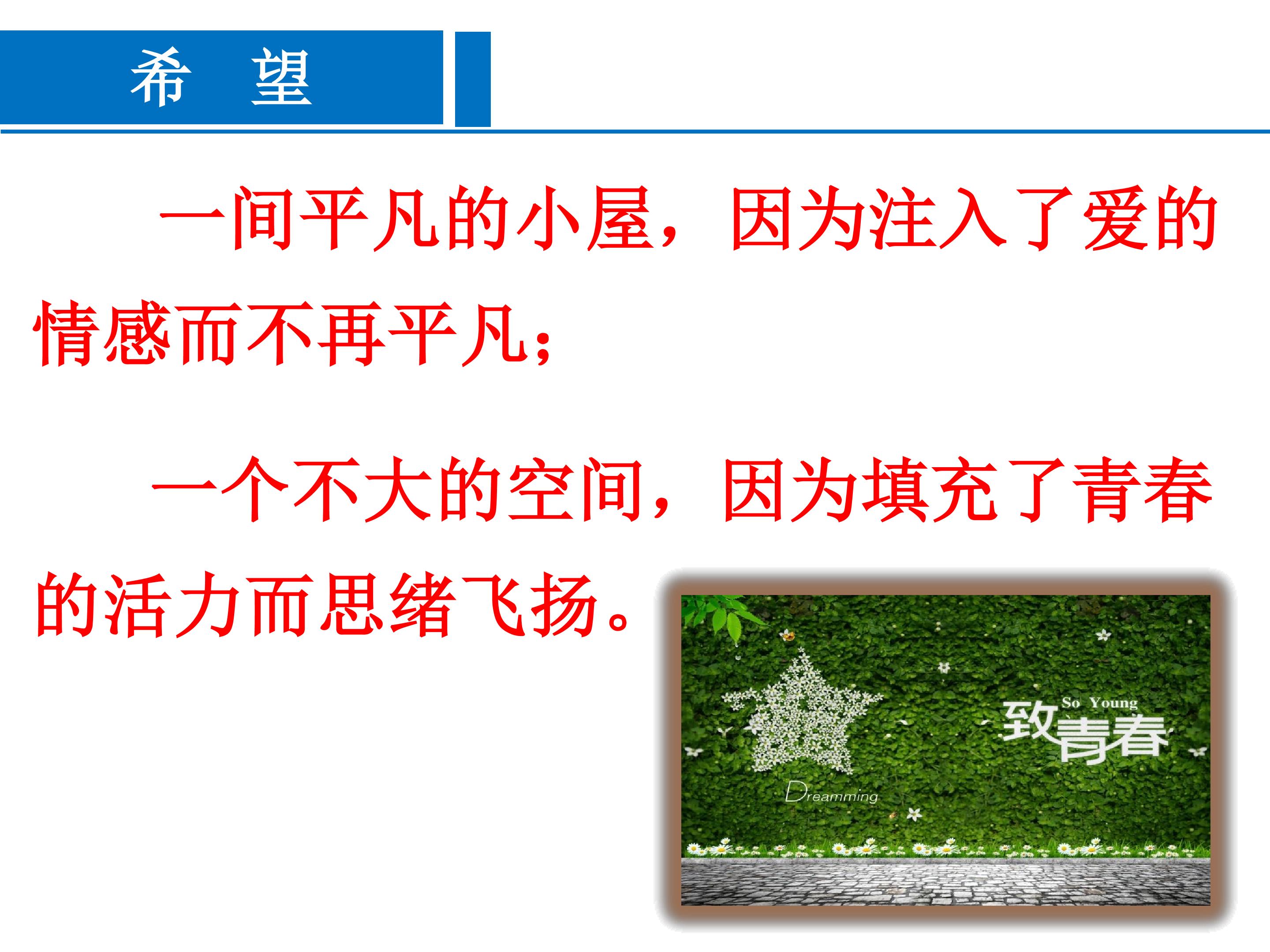 希 望

一间平凡的小屋，因为注入了爱的情感而不再平凡；

一个不大的空间，因为填充了青春的活力而思绪飞扬。

So Young
致青春

Dreamming